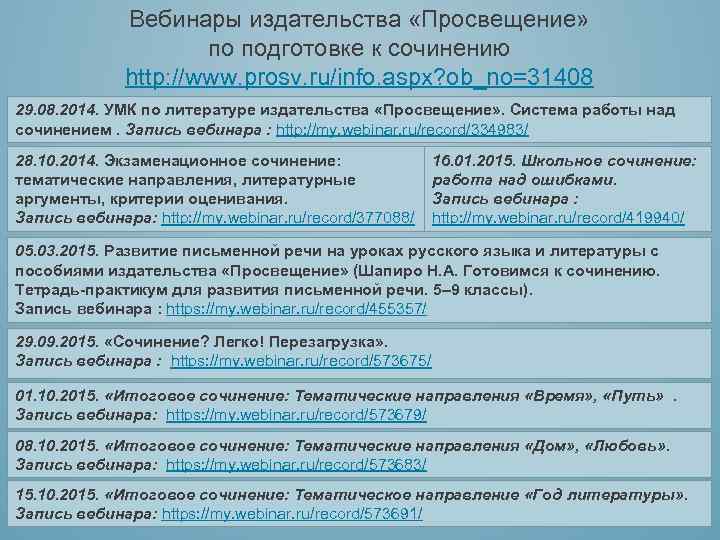 Вебинары издательства «Просвещение» по подготовке к сочинению
http://www.prosv.ru/info.aspx?ob_no=31408

29.08.2014. УМК по литературе издательства «Просвещение». Система работы над сочинением . Запись вебинара : http://my.webinar.ru/record/334983/

28.10.2014. Экзаменационное сочинение: тематические направления, литературные аргументы, критерии оценивания. Запись вебинара: http://my.webinar.ru/record/377088/

16.01.2015. Школьное сочинение: работа над ошибками. Запись вебинара : http://my.webinar.ru/record/419940/

05.03.2015. Развитие письменной речи на уроках русского языка и литературы с пособиями издательства «Просвещение» (Шапиро Н.А. Готовимся к сочинению. Тетрадь-практикум для развития письменной речи. 5–9 классы). Запись вебинара : https://my.webinar.ru/record/455357/

29.09.2015. «Сочинение? Легко! Перезагрузка». Запись вебинара : https://my.webinar.ru/record/573675/

01.10.2015. «Итоговое сочинение: Тематические направления «Время», «Путь» . Запись вебинара: https://my.webinar.ru/record/573679/

08.10.2015. «Итоговое сочинение: Тематические направления «Дом», «Любовь». Запись вебинара: https://my.webinar.ru/record/573683/

15.10.2015. «Итоговое сочинение: Тематическое направление «Год литературы». Запись вебинара: https://my.webinar.ru/record/573691/